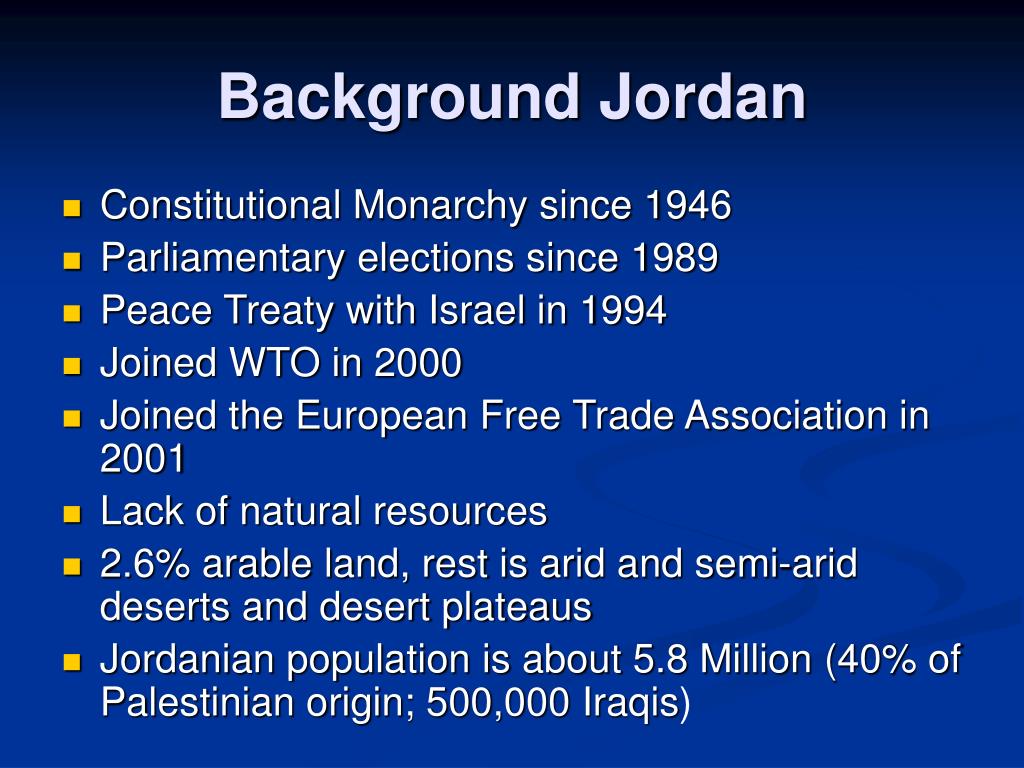 Background Jordan

- Constitutional Monarchy since 1946
- Parliamentary elections since 1989
- Peace Treaty with Israel in 1994
- Joined WTO in 2000
- Joined the European Free Trade Association in 2001
- Lack of natural resources
- 2.6% arable land, rest is arid and semi-arid deserts and desert plateaus
- Jordanian population is about 5.8 Million (40% of Palestinian origin; 500,000 Iraqis)